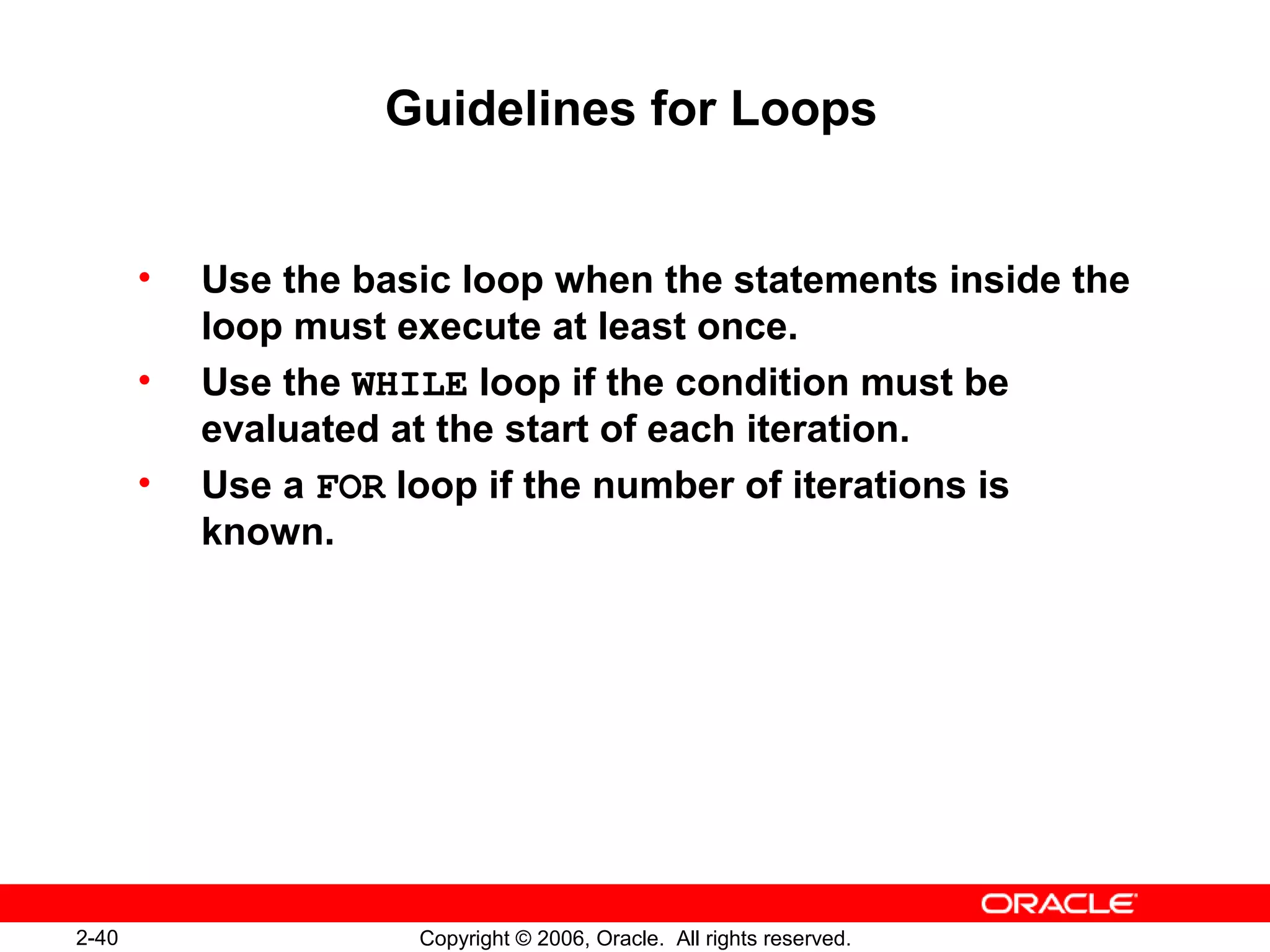 Guidelines for Loops

• Use the basic loop when the statements inside the loop must execute at least once.
• Use the WHILE loop if the condition must be evaluated at the start of each iteration.
• Use a FOR loop if the number of iterations is known.

ORACLE

2-40

Copyright © 2006, Oracle. All rights reserved.